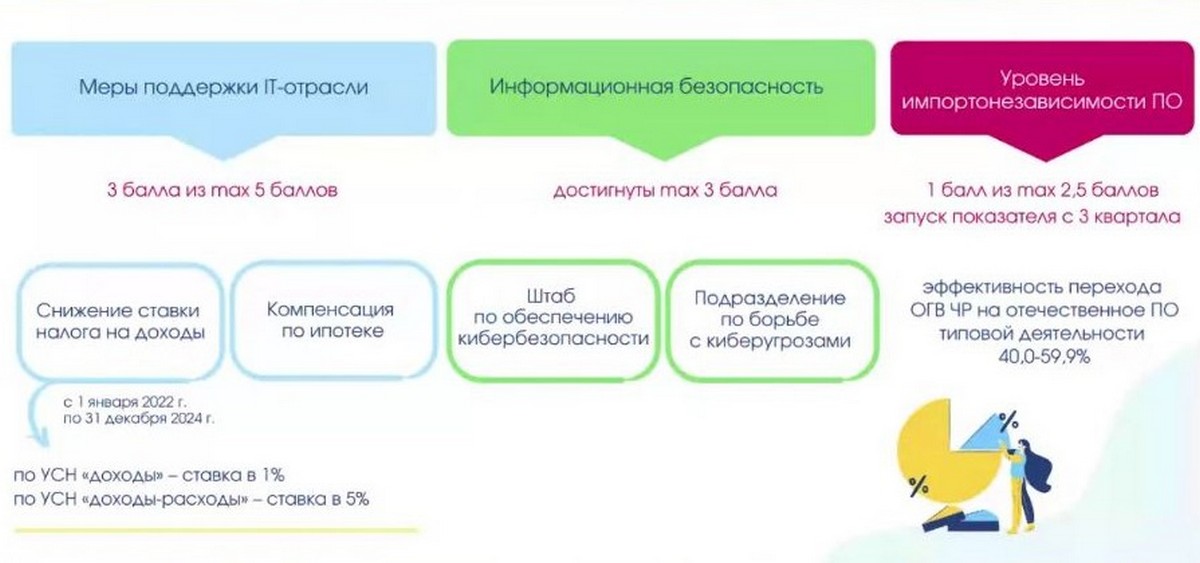 Меры поддержки IT-отрасли

3 балла из max 5 баллов

Снижение ставки налога на доходы

Компенсация по ипотеке

с 1 января 2022 г. по 31 декабря 2024 г.

по УСН «доходы» – ставка в 1%
по УСН «доходы-расходы» – ставка в 5%

Информационная безопасность

достигнуты max 3 балла

Штаб по обеспечению кибербезопасности

Подразделение по борьбе с киберугрозами

Уровень импортонезависимости ПО

1 балл из max 2,5 баллов
запуск показателя с 3 квартала

эффективность перехода ОГВ ЧР на отечественное ПО типовой деятельности 40,0-59,9%

%

%